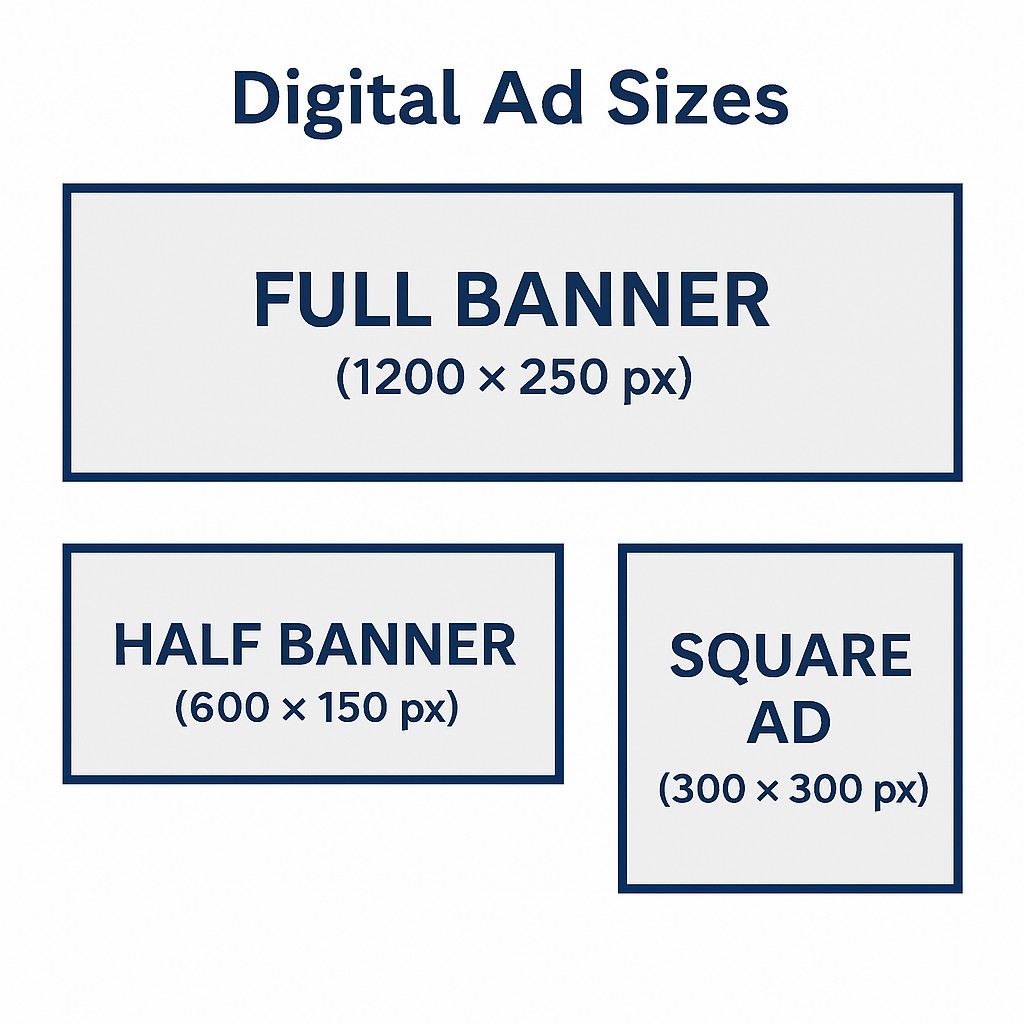 Digital Ad Sizes

FULL BANNER
(1200 × 250 px)

HALF BANNER
(600 × 150 px)

SQUARE AD
(300 × 300 px)